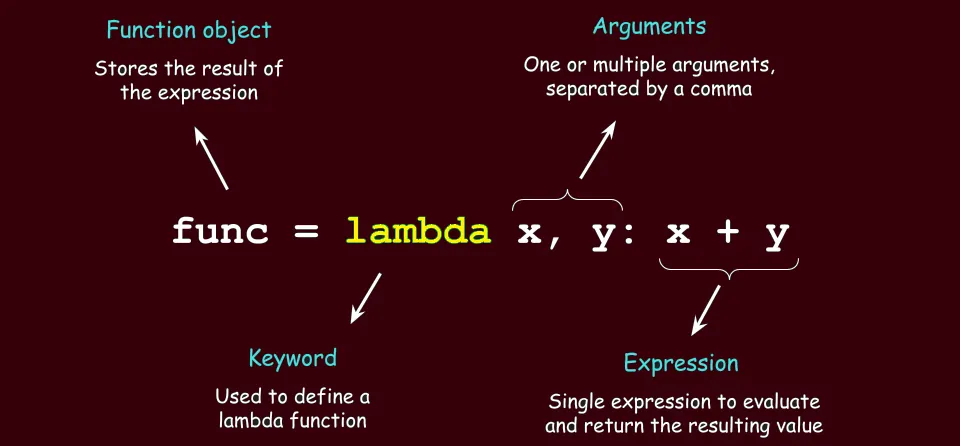 Function object

Stores the result of the expression

Arguments

One or multiple arguments, separated by a comma

func = lambda x, y: x + y

Keyword

Used to define a lambda function

Expression

Single expression to evaluate and return the resulting value